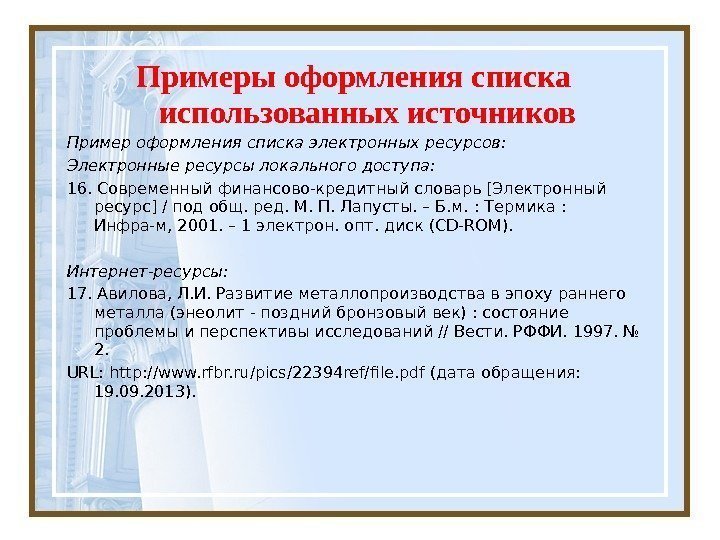 Примеры оформления списка использованных источников

Пример оформления списка электронных ресурсов:

Электронные ресурсы локального доступа:

16. Современный финансово-кредитный словарь [Электронный ресурс] / под общ. ред. М. П. Лапусты. – Б.м. : Термика : Инфра-м, 2001. – 1 электрон. опт. диск (CD-ROM).

Интернет-ресурсы:

17. Авилова, Л.И. Развитие металлопроизводства в эпоху раннего металла (энеолит - поздний бронзовый век) : состояние проблемы и перспективы исследований // Вести. РФФИ. 1997. № 2.

URL: http://www.rfbr.ru/pics/22394ref/file.pdf (дата обращения: 19.09.2013).